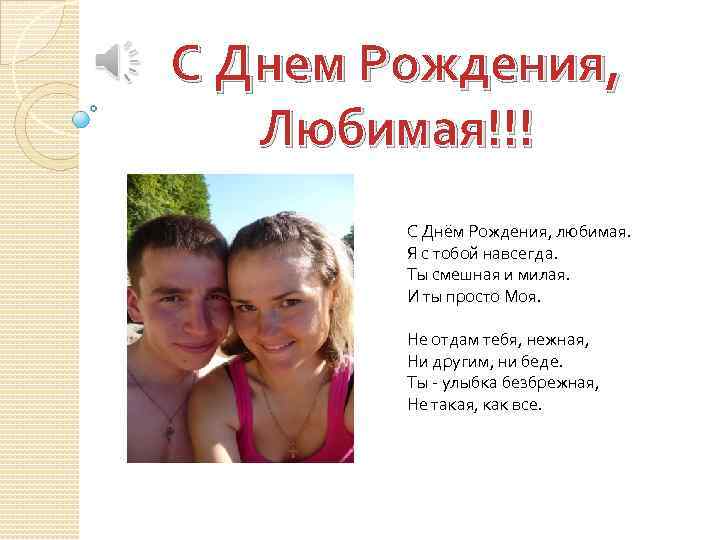 С Днем Рождения, Любимая!!!

С Днём Рождения, любимая.
Я с тобой навсегда.
Ты смешная и милая.
И ты просто Моя.

Не отдам тебя, нежная,
Ни другим, ни беде.
Ты - улыбка безбрежная,
Не такая, как все.